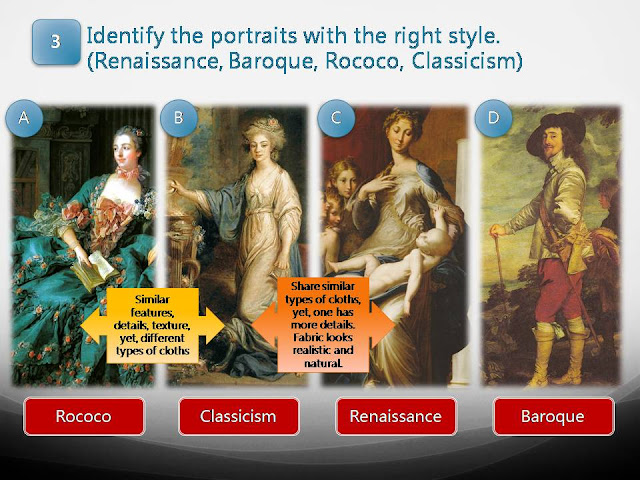 3

Identify the portraits with the right style. (Renaissance, Baroque, Rococo, Classicism)

A

B

C

D

Similar features, details, texture, yet, different types of cloths

Share similar types of cloths, yet, one has more details. Fabric looks realistic and natural.

Rococo

Classicism

Renaissance

Baroque